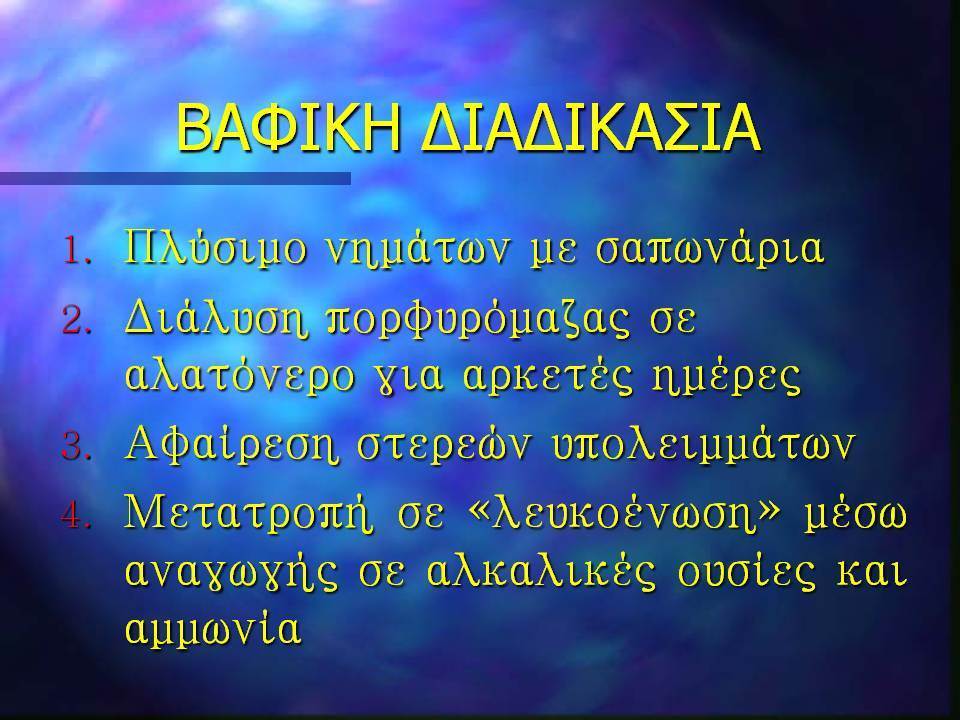 ΒΑΦΙΚΗ ΔΙΑΔΙΚΑΣΙΑ

1. Πλύσιμο νημάτων με σαπωνάρια
2. Διάλυση πορφυρόμαζας σε αλατόνερο για αρκετές ημέρες
3. Αφαίρεση στερεών υπολειμμάτων
4. Μετατροπή σε «λευκοένωση» μέσω αναγωγής σε αλκαλικές ουσίες και αμμωνία